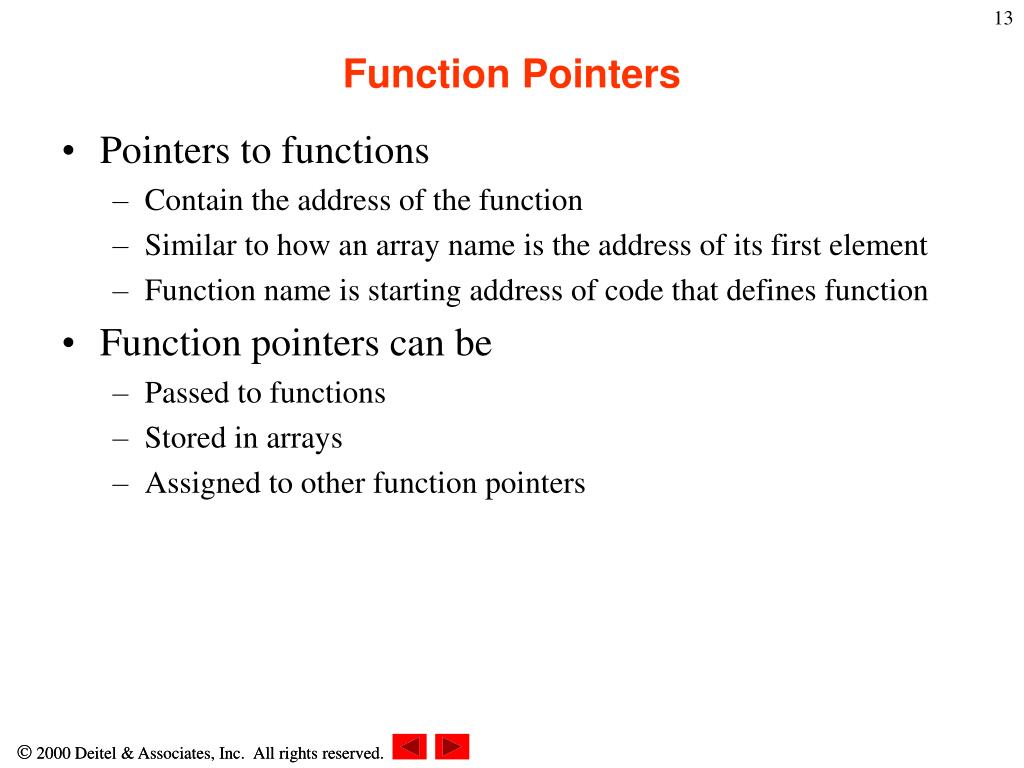 13

Function Pointers

• Pointers to functions
– Contain the address of the function
– Similar to how an array name is the address of its first element
– Function name is starting address of code that defines function
• Function pointers can be
– Passed to functions
– Stored in arrays
– Assigned to other function pointers

© 2000 Deitel & Associates, Inc. All rights reserved.